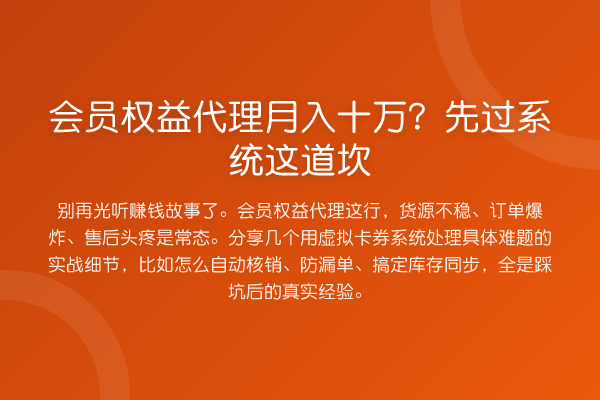 会员权益代理月入十万？先过系统这道坎

别再光听赚钱故事了。会员权益代理这行，货源不稳、订单爆炸、售后头疼是常态。分享几个用虚拟卡券系统处理具体难题的实战细节，比如怎么自动核销、防漏单、搞定库存同步，全是踩坑后的真实经验。